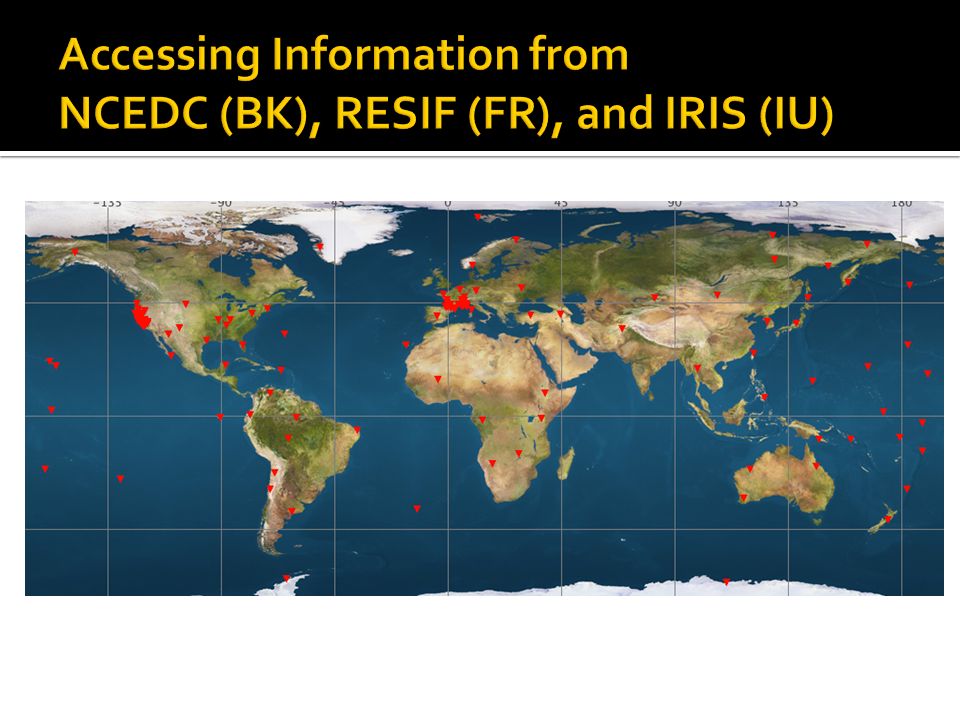 Accessing Information from NCEDC (BK), RESIF (FR), and IRIS (IU)

-135 -90 -45 0 45 90 135 180